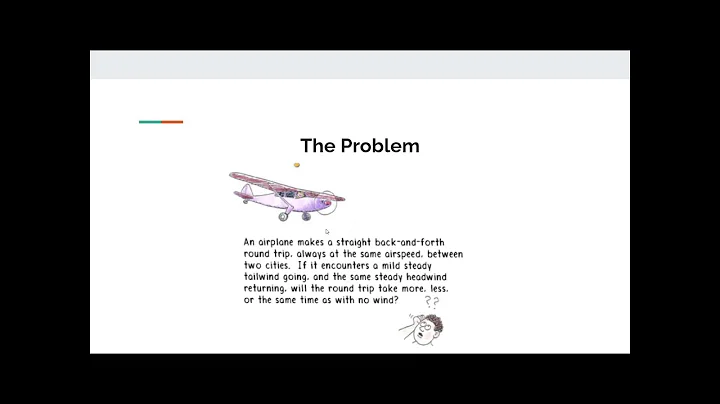 The Problem

An airplane makes a straight back-and-forth round trip, always at the same airspeed, between two cities. If it encounters a mild steady tailwind going, and the same steady headwind returning, will the round trip take more, less, or the same time as with no wind?

??